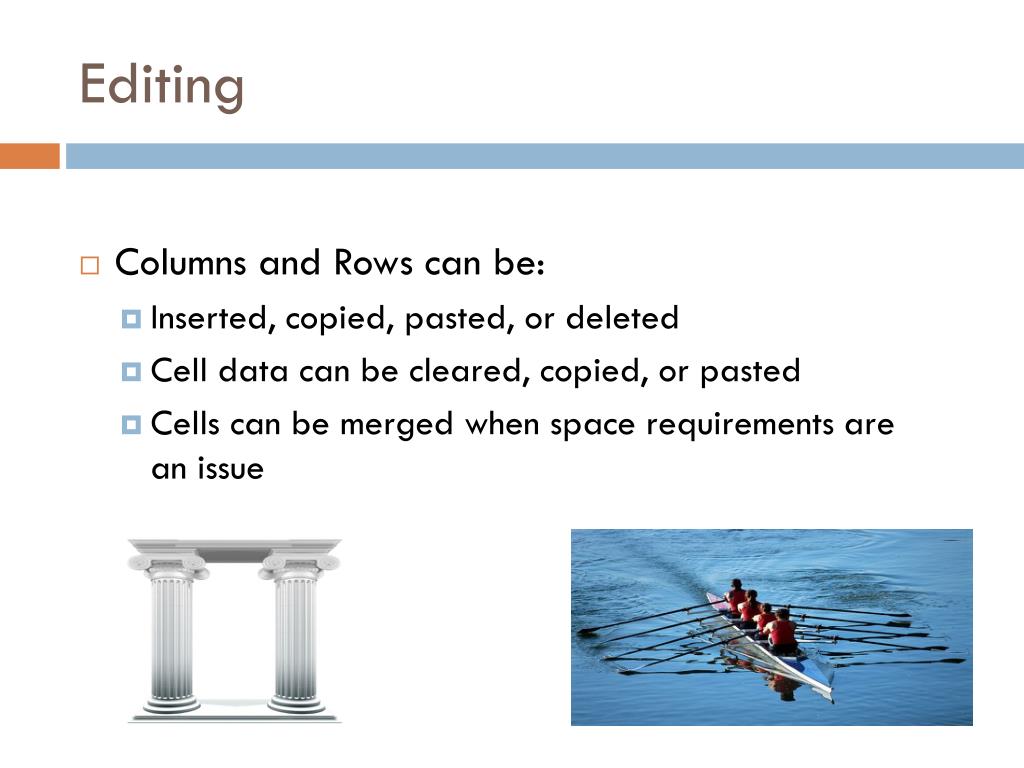 Editing

Columns and Rows can be:

Inserted, copied, pasted, or deleted

Cell data can be cleared, copied, or pasted

Cells can be merged when space requirements are an issue